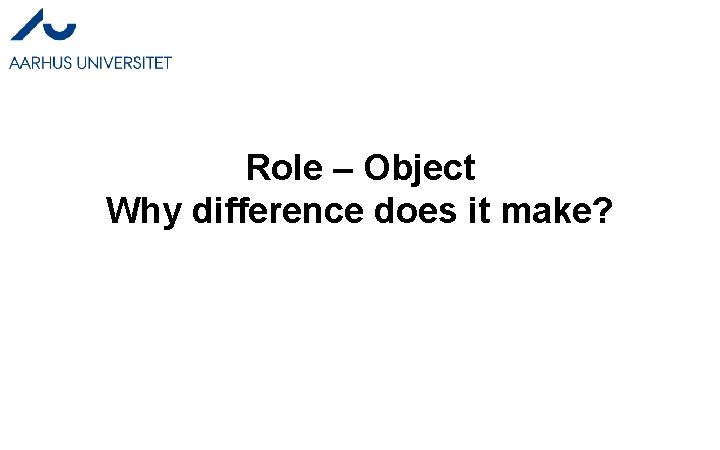 AARHUS UNIVERSITET

Role – Object
Why difference does it make?